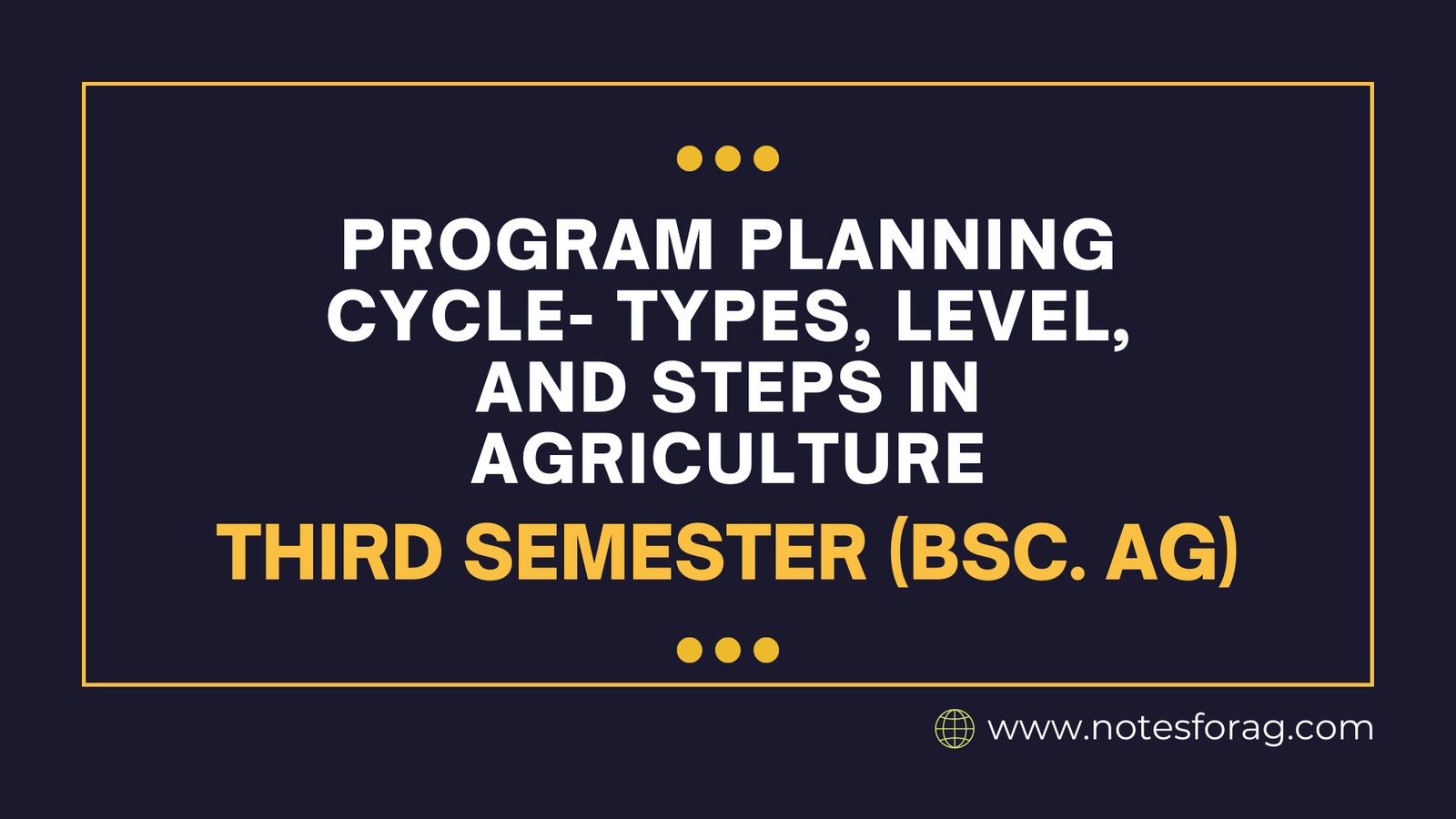 PROGRAM PLANNING CYCLE- TYPES, LEVEL, AND STEPS IN AGRICULTURE

THIRD SEMESTER (BSC. AG)

www.notesforag.com